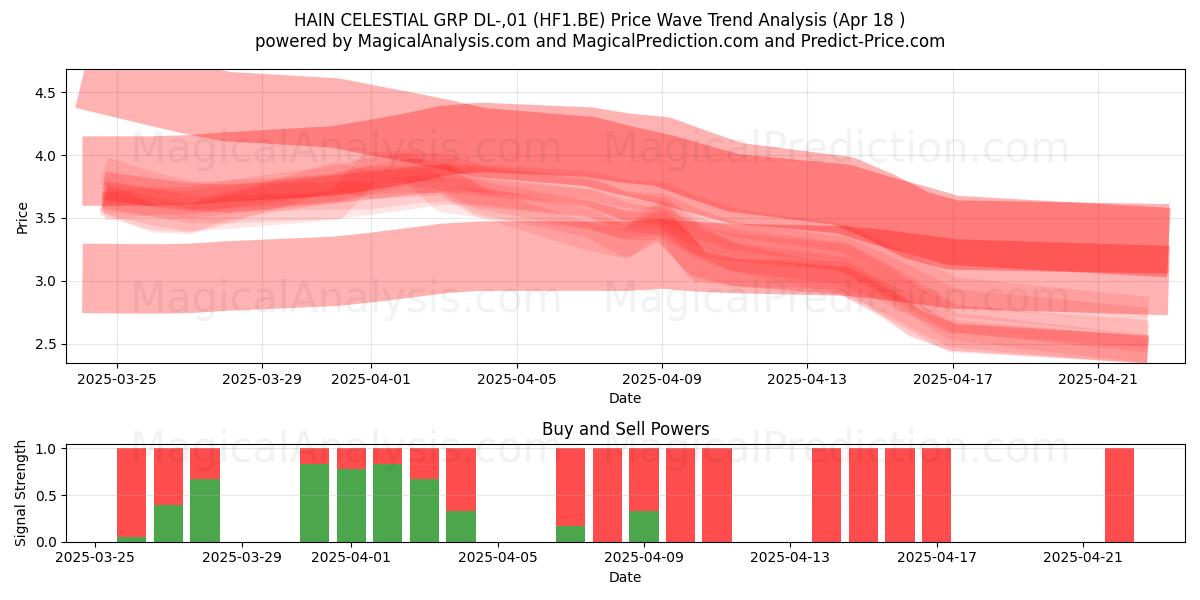 HAIN CELESTIAL GRP DL-,01 (HF1.BE) Price Wave Trend Analysis (Apr 18 )
powered by MagicalAnalysis.com and MagicalPrediction.com and Predict-Price.com

MagicalAnalysis.com MagicalPrediction.com
MagicalAnalysis.com MagicalPrediction.com

Price
4.5
4.0
3.5
3.0
2.5
2025-03-25 2025-03-29 2025-04-01 2025-04-05 2025-04-09 2025-04-13 2025-04-17 2025-04-21
Date

Buy and Sell Powers
MagicalAnalysis.com MagicalPrediction.com
Signal Strength
1.0
0.5
0.0
2025-03-25 2025-03-29 2025-04-01 2025-04-05 2025-04-09 2025-04-13 2025-04-17 2025-04-21
Date